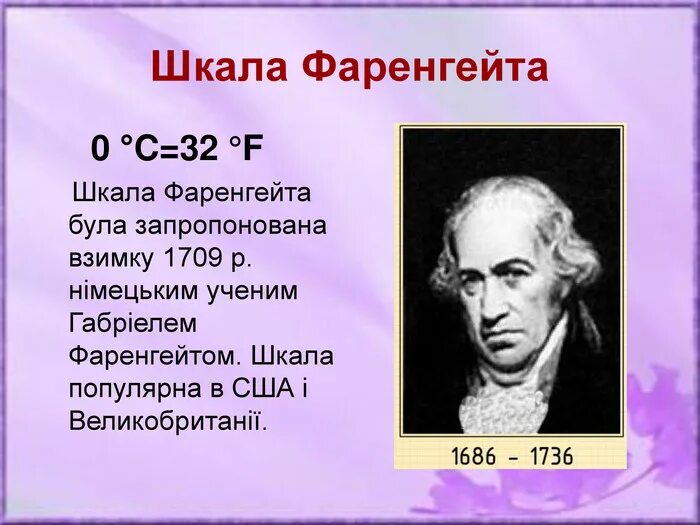 Шкала Фаренгейта

0 °C=32 °F

Шкала Фаренгейта була запропонована взимку 1709 р. німецьким ученим Габріелем Фаренгейтом. Шкала популярна в США і Великобританії.

1686 – 1736